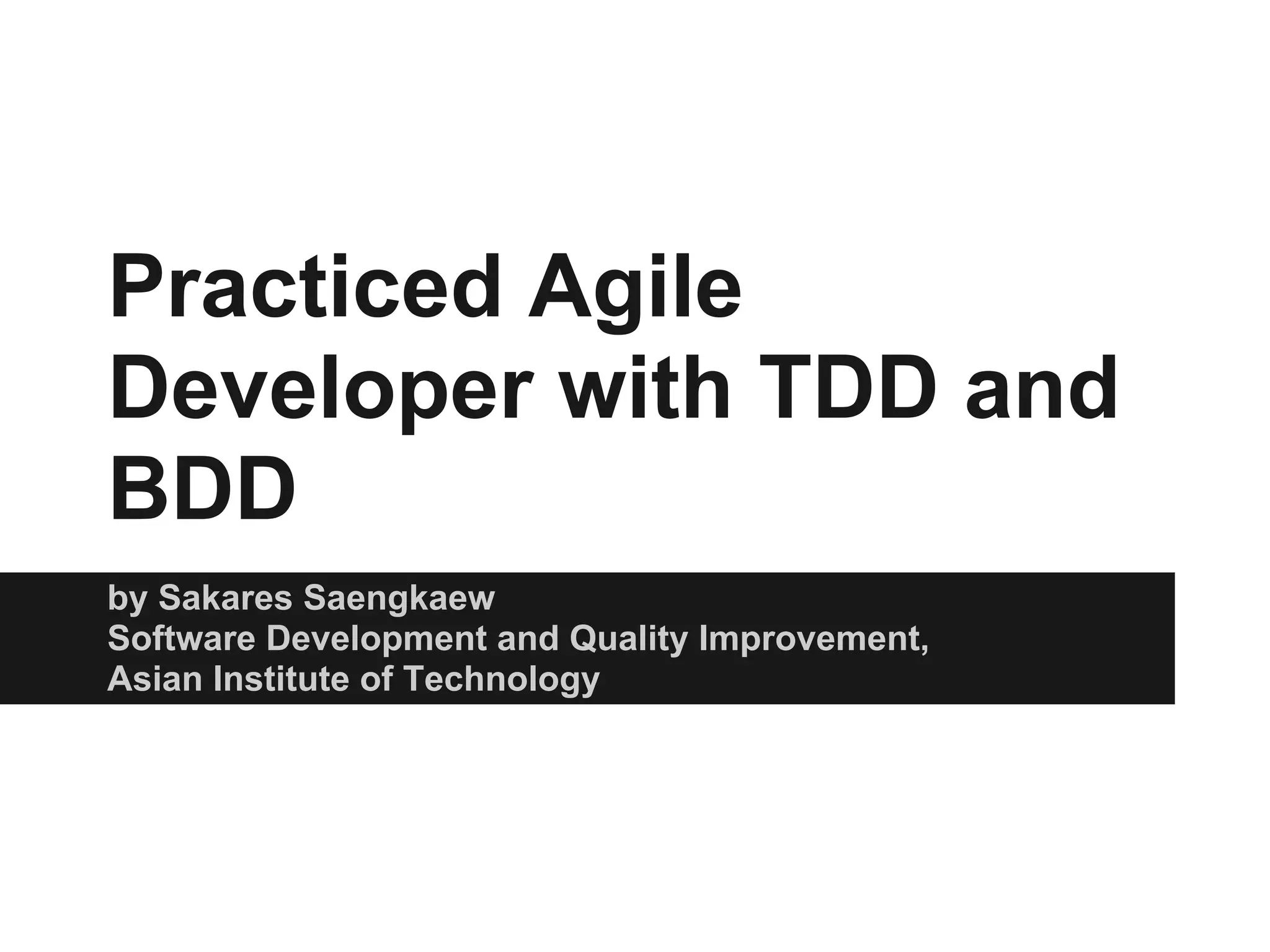 Practiced Agile Developer with TDD and BDD

by Sakares Saengkaew
Software Development and Quality Improvement,
Asian Institute of Technology